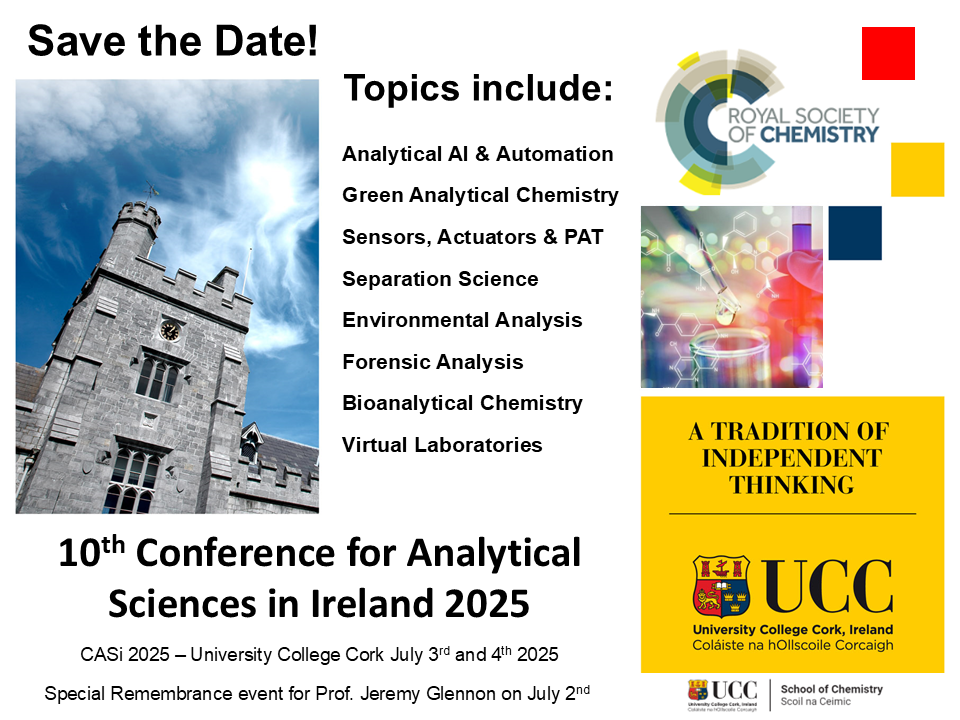 Save the Date!

Topics include:

Analytical AI & Automation

Green Analytical Chemistry

Sensors, Actuators & PAT

Separation Science

Environmental Analysis

Forensic Analysis

Bioanalytical Chemistry

Virtual Laboratories

ROYAL SOCIETY OF CHEMISTRY

A TRADITION OF INDEPENDENT THINKING

UCC
University College Cork, Ireland
Coláiste na hOllscoile Corcaigh

10$^{th}$ Conference for Analytical Sciences in Ireland 2025

CASi 2025 – University College Cork July 3$^{rd}$ and 4$^{th}$ 2025

Special Remembrance event for Prof. Jeremy Glennon on July 2$^{nd}$

UCC
University College Cork, Ireland
Coláiste na hOllscoile Corcaigh
School of Chemistry
Scoil na Ceimic